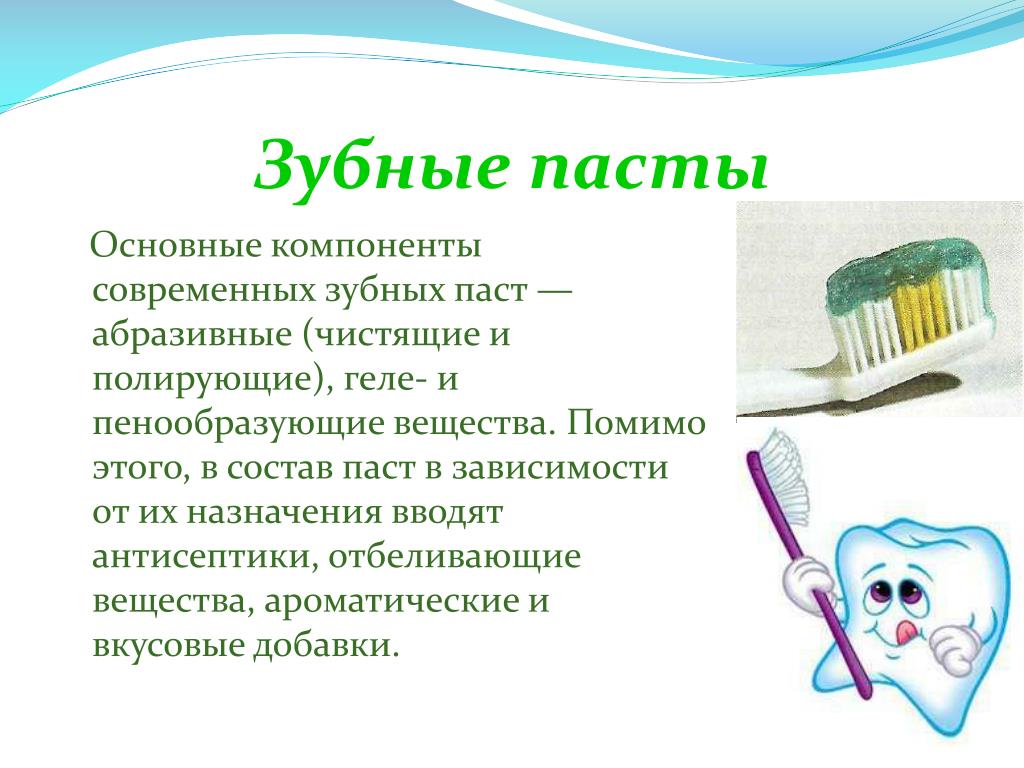 Зубные пасты

Основные компоненты современных зубных паст — абразивные (чистящие и полирующие), геле- и пенообразующие вещества. Помимо этого, в состав паст в зависимости от их назначения вводят антисептики, отбеливающие вещества, ароматические и вкусовые добавки.